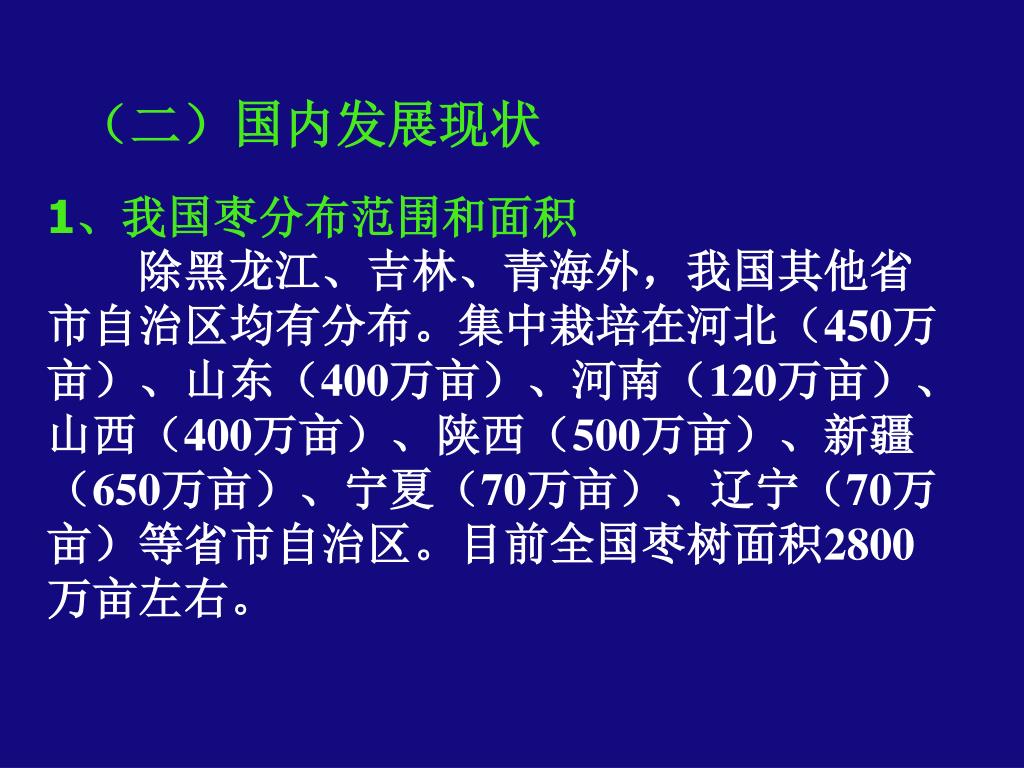 （二）国内发展现状

1、我国枣分布范围和面积

除黑龙江、吉林、青海外，我国其他省市自治区均有分布。集中栽培在河北（450万亩）、山东（400万亩）、河南（120万亩）、山西（400万亩）、陕西（500万亩）、新疆（650万亩）、宁夏（70万亩）、辽宁（70万亩）等省市自治区。目前全国枣树面积2800万亩左右。